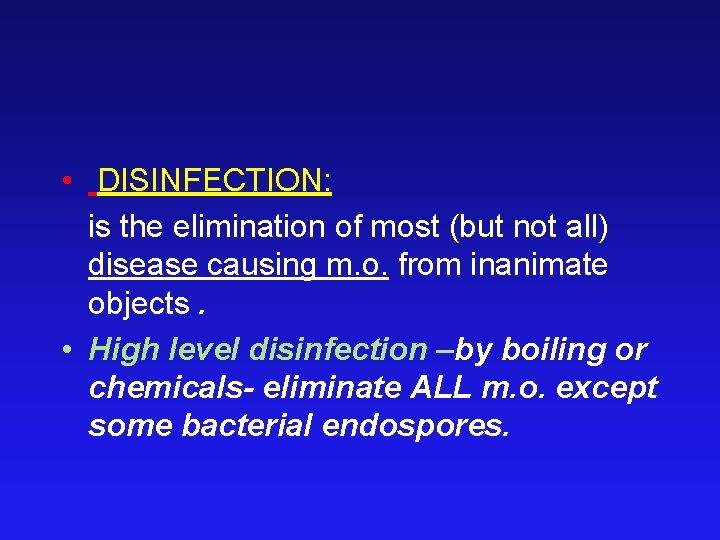 • DISINFECTION:

is the elimination of most (but not all) disease causing m.o. from inanimate objects .

• High level disinfection –by boiling or chemicals- eliminate ALL m.o. except some bacterial endospores.